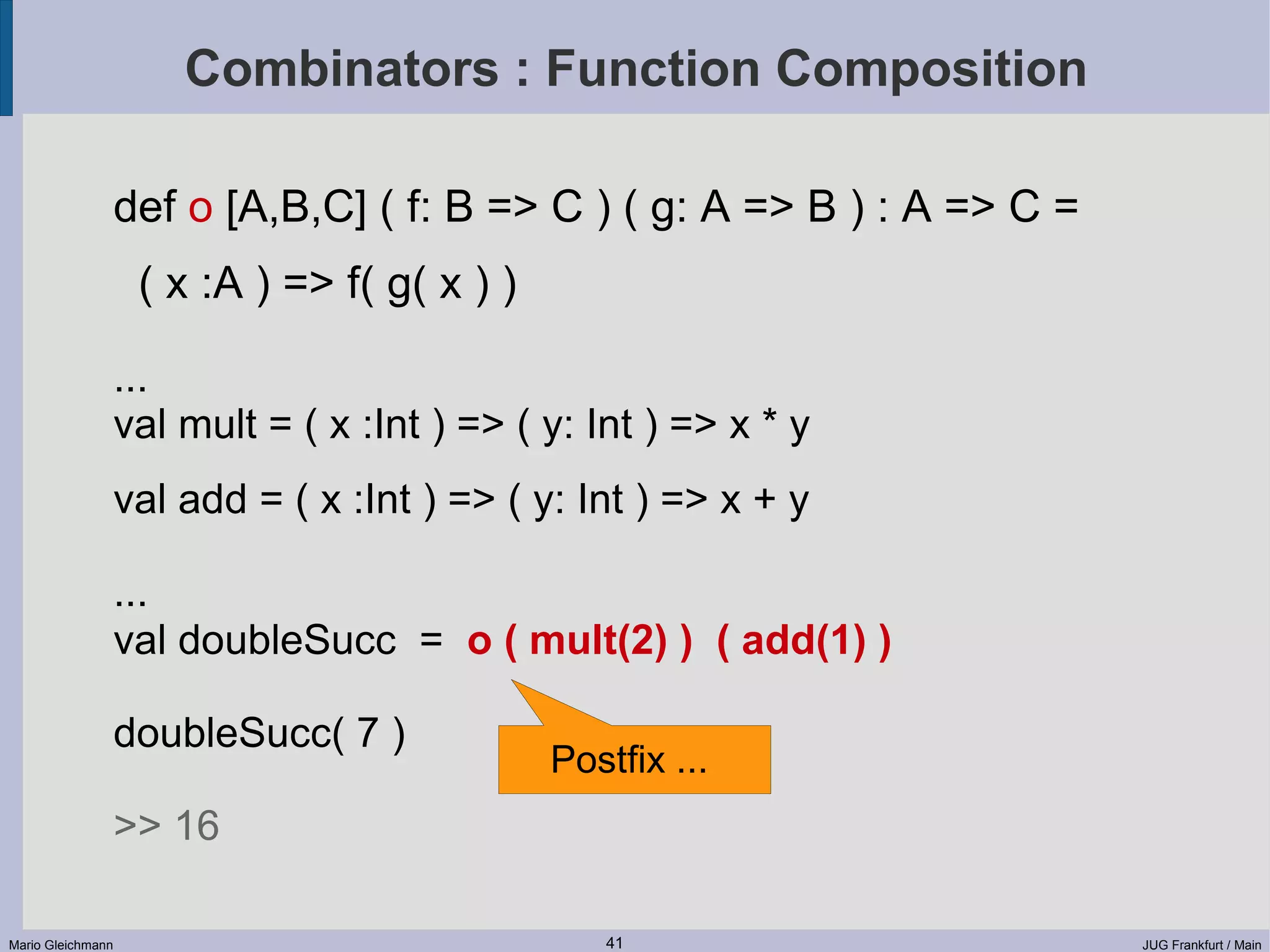 Combinators : Function Composition

def o [A,B,C] ( f: B => C ) ( g: A => B ) : A => C =
( x :A ) => f( g( x ) )

...
val mult = ( x :Int ) => ( y: Int ) => x * y
val add = ( x :Int ) => ( y: Int ) => x + y

...
val doubleSucc = o ( mult(2) ) ( add(1) )

doubleSucc( 7 )

Postfix ...

>> 16

Mario Gleichmann

41

JUG Frankfurt / Main